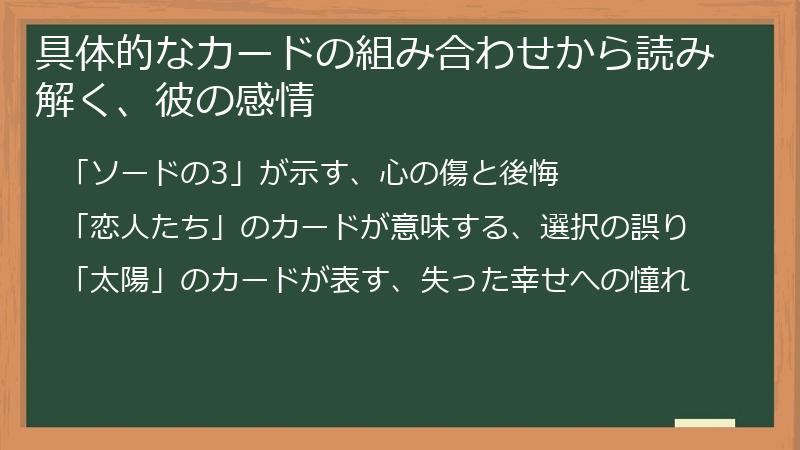 具体的なカードの組み合わせから読み解く、彼の感情

「ソードの3」が示す、心の傷と後悔

「恋人たち」のカードが意味する、選択の誤り

「太陽」のカードが表す、失った幸せへの憧れ